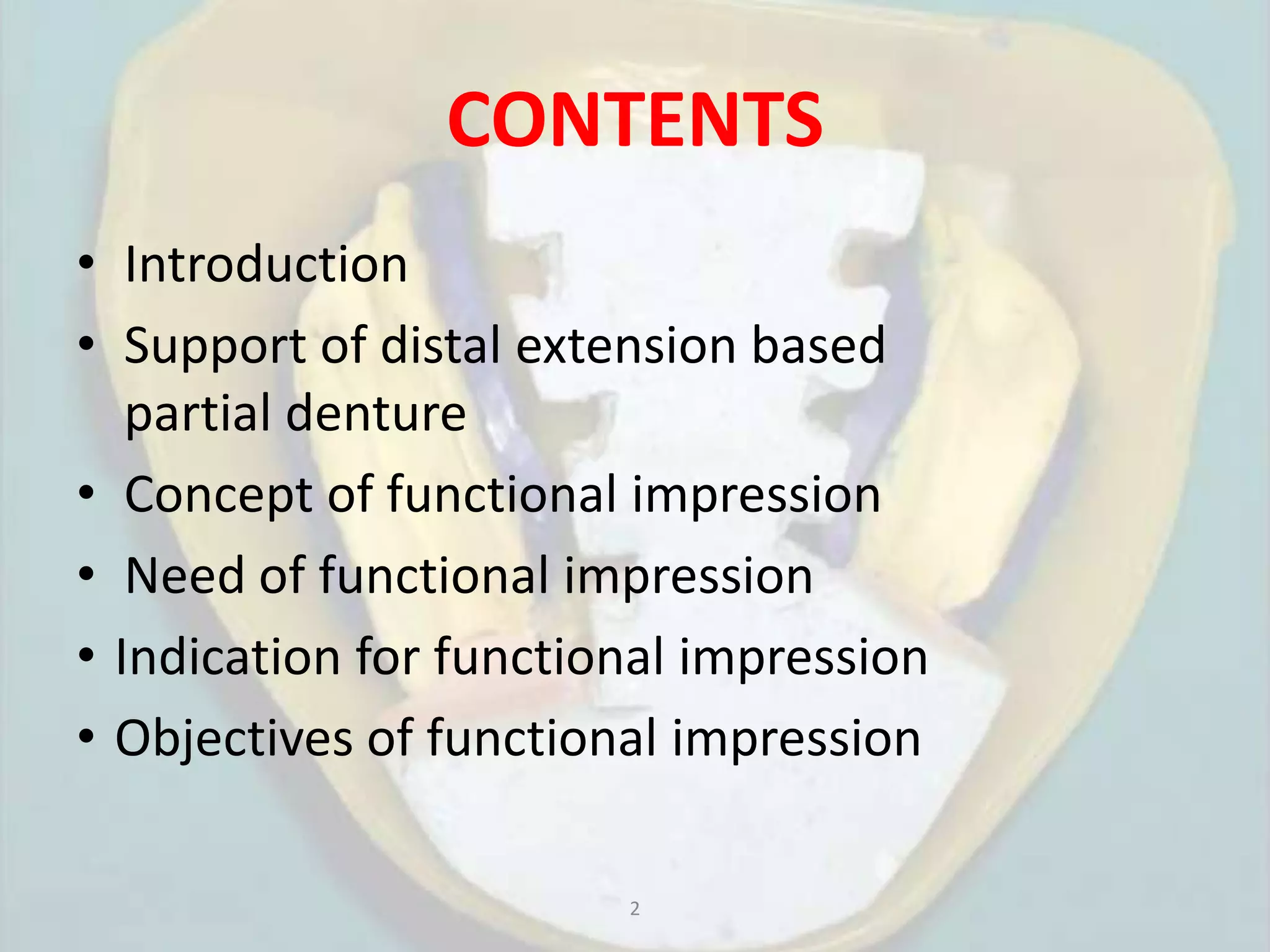 CONTENTS

• Introduction
• Support of distal extension based partial denture
• Concept of functional impression
• Need of functional impression
• Indication for functional impression
• Objectives of functional impression

2